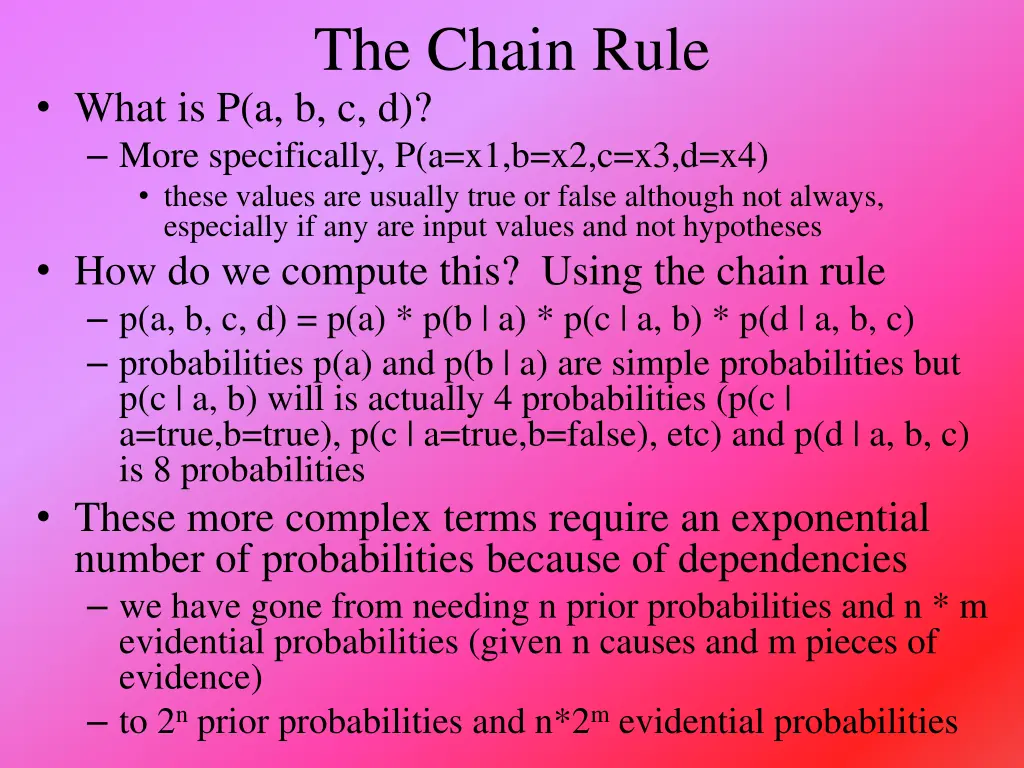 The Chain Rule

• What is P(a, b, c, d)?
– More specifically, P(a=x1,b=x2,c=x3,d=x4)
• these values are usually true or false although not always, especially if any are input values and not hypotheses
• How do we compute this? Using the chain rule
– p(a, b, c, d) = p(a) * p(b | a) * p(c | a, b) * p(d | a, b, c)
– probabilities p(a) and p(b | a) are simple probabilities but p(c | a, b) will is actually 4 probabilities (p(c | a=true,b=true), p(c | a=true,b=false), etc) and p(d | a, b, c) is 8 probabilities
• These more complex terms require an exponential number of probabilities because of dependencies
– we have gone from needing n prior probabilities and n * m evidential probabilities (given n causes and m pieces of evidence)
– to $2^n$ prior probabilities and $n*2^m$ evidential probabilities